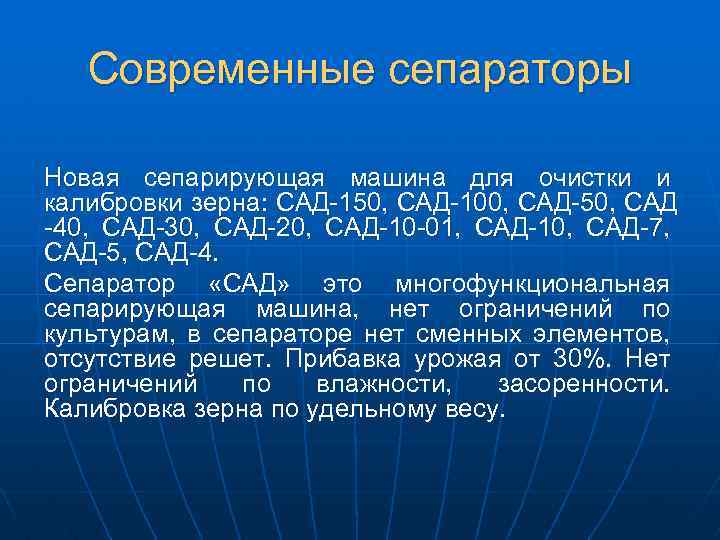 Современные сепараторы

Новая сепарирующая машина для очистки и калибровки зерна: САД-150, САД-100, САД-50, САД -40, САД-30, САД-20, САД-10-01, САД-10, САД-7, САД-5, САД-4.

Сепаратор «САД» это многофункциональная сепарирующая машина, нет ограничений по культурам, в сепараторе нет сменных элементов, отсутствие решет. Прибавка урожая от 30%. Нет ограничений по влажности, засоренности. Калибровка зерна по удельному весу.